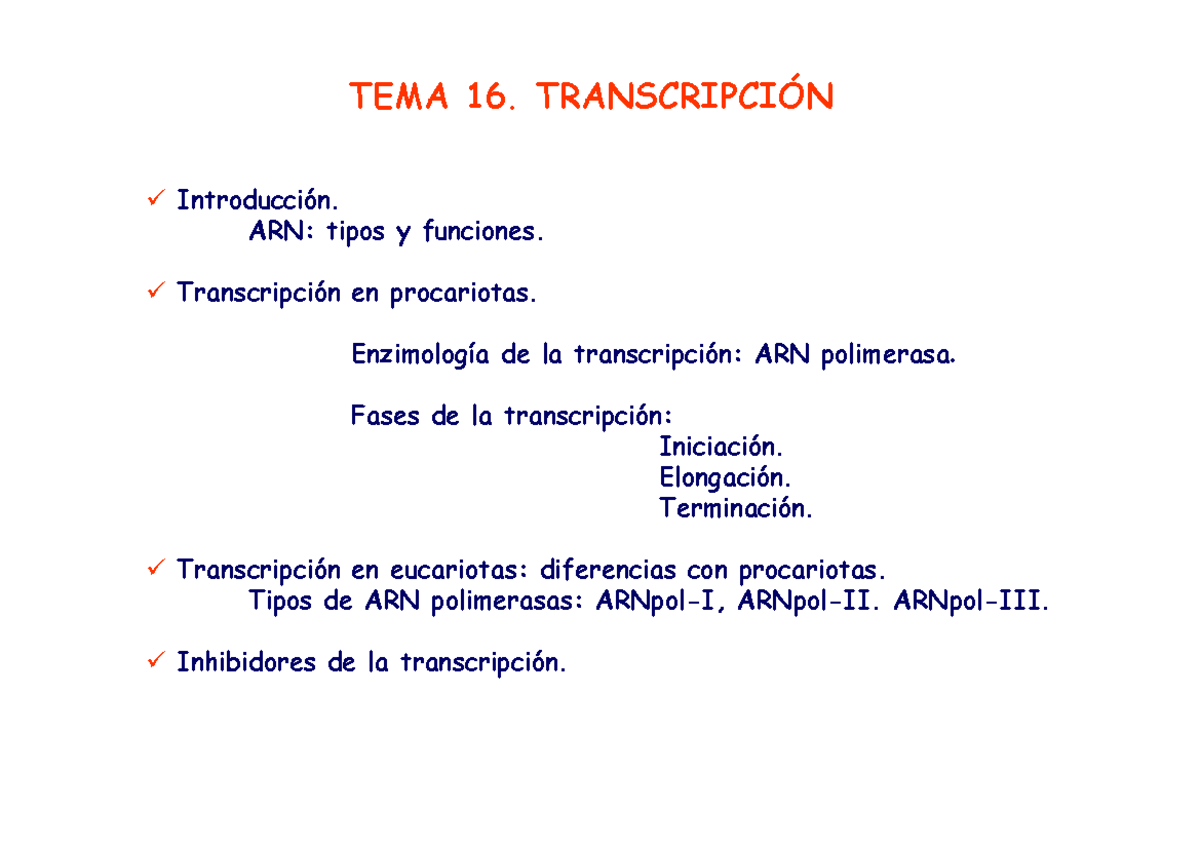 TEMA 16. TRANSCRIPCIÓN

✓ Introducción.
ARN: tipos y funciones.

✓ Transcripción en procariotas.

Enzimología de la transcripción: ARN polimerasa.

Fases de la transcripción:
Iniciación.
Elongación.
Terminación.

✓ Transcripción en eucariotas: diferencias con procariotas.
Tipos de ARN polimerasas: ARNpol-I, ARNpol-II. ARNpol-III.

✓ Inhibidores de la transcripción.